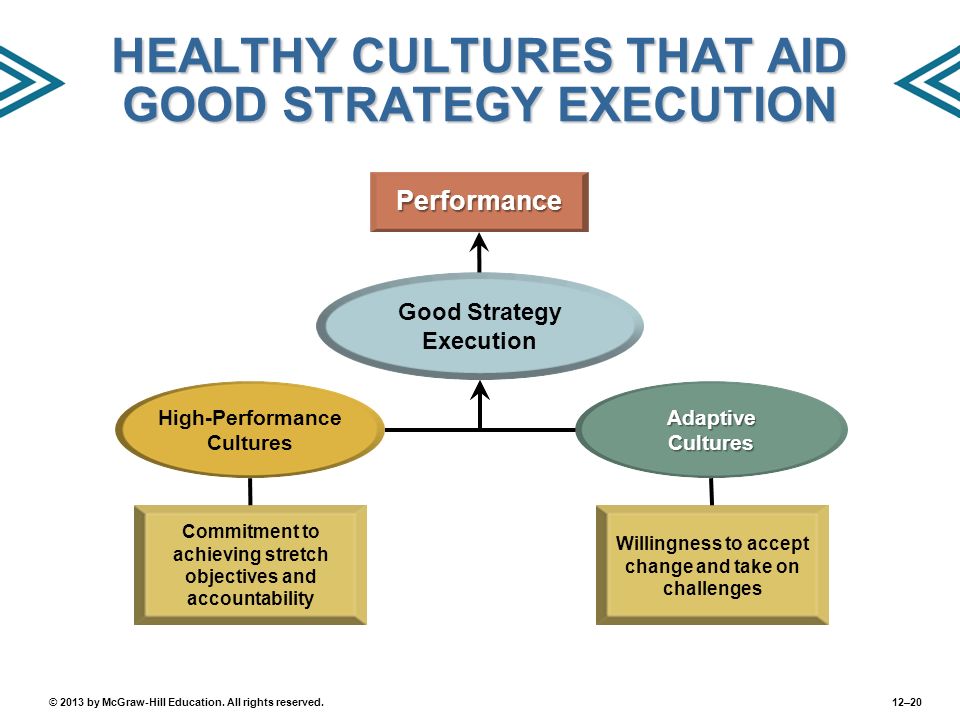 HEALTHY CULTURES THAT AID GOOD STRATEGY EXECUTION

Performance

Good Strategy Execution

High-Performance Cultures

Adaptive Cultures

Commitment to achieving stretch objectives and accountability

Willingness to accept change and take on challenges

© 2013 by McGraw-Hill Education. All rights reserved.

12–20